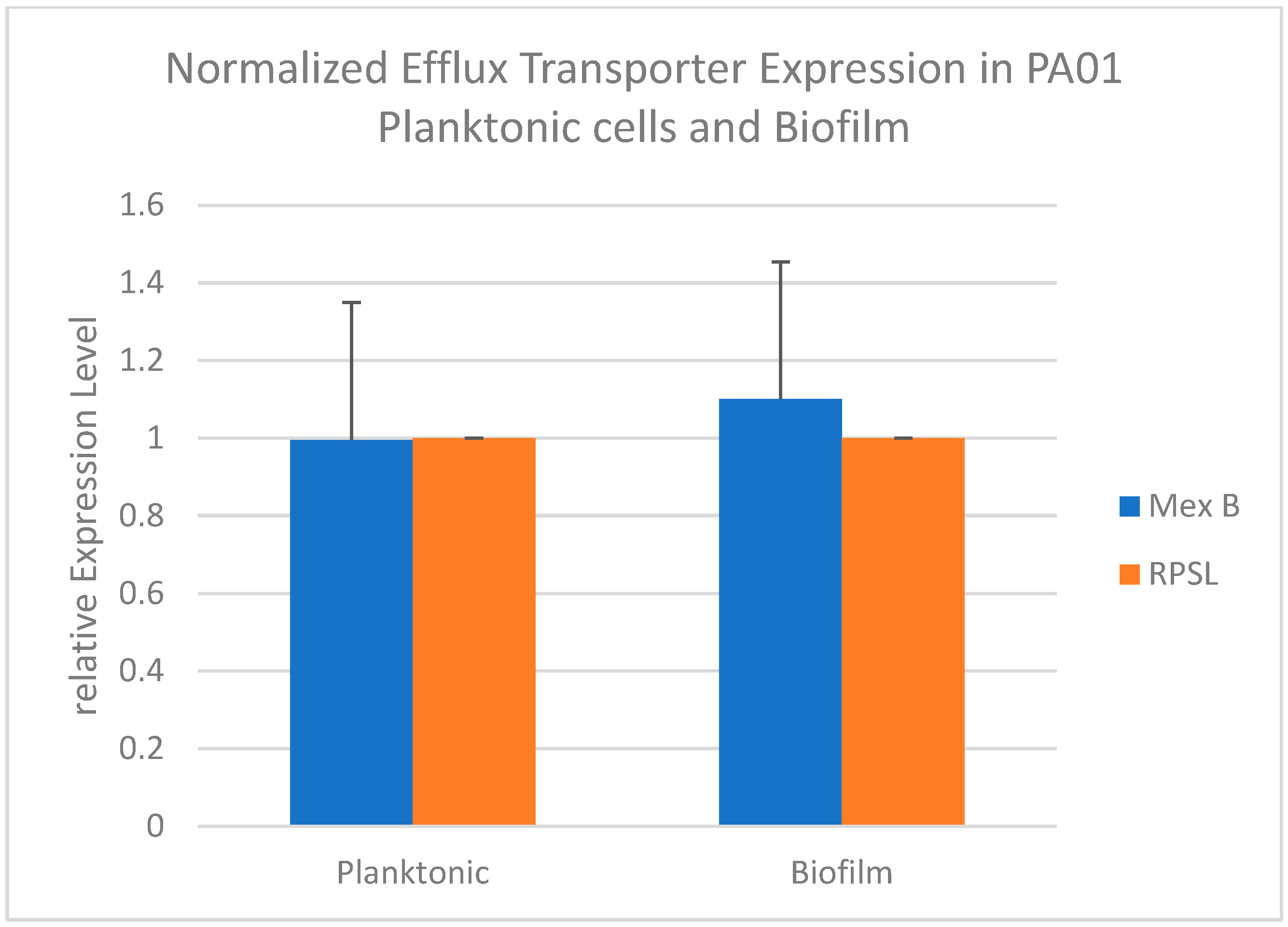 Normalized Efflux Transporter Expression in PA01 Planktonic cells and Biofilm

relative Expression Level

1.6
1.4
1.2
1
0.8
0.6
0.4
0.2
0

Planktonic
Biofilm

Mex B
RPSL